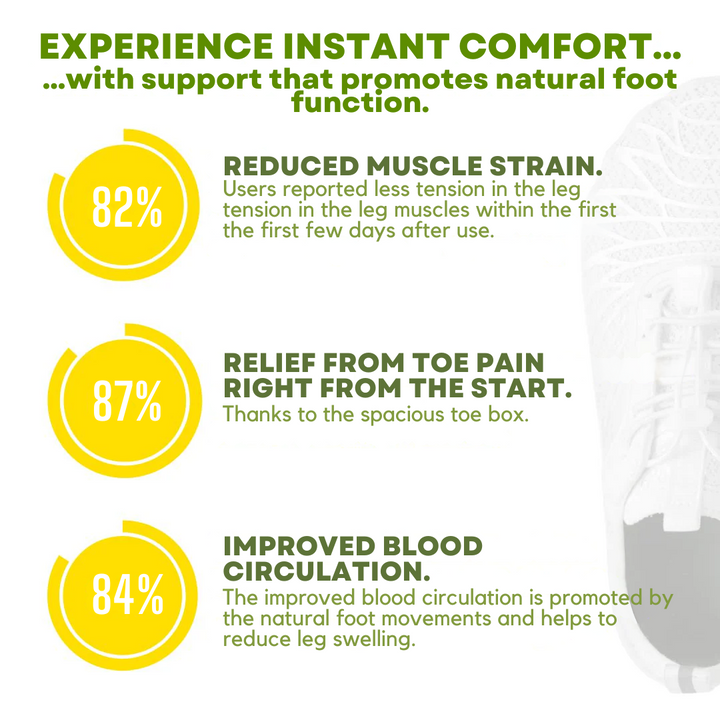 EXPERIENCE INSTANT COMFORT...
...with support that promotes natural foot function.

82%

REDUCED MUSCLE STRAIN.
Users reported less tension in the leg tension in the leg muscles within the first the first few days after use.

87%

RELIEF FROM TOE PAIN RIGHT FROM THE START.
Thanks to the spacious toe box.

84%

IMPROVED BLOOD CIRCULATION.
The improved blood circulation is promoted by the natural foot movements and helps to reduce leg swelling.